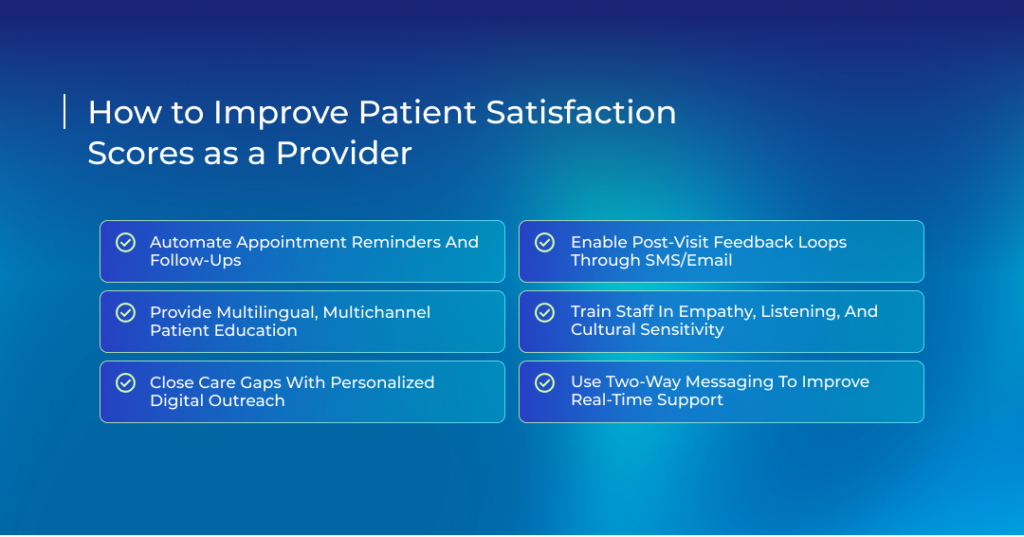 How to Improve Patient Satisfaction Scores as a Provider

Automate Appointment Reminders And Follow-Ups

Provide Multilingual, Multichannel Patient Education

Close Care Gaps With Personalized Digital Outreach

Enable Post-Visit Feedback Loops Through SMS/Email

Train Staff In Empathy, Listening, And Cultural Sensitivity

Use Two-Way Messaging To Improve Real-Time Support